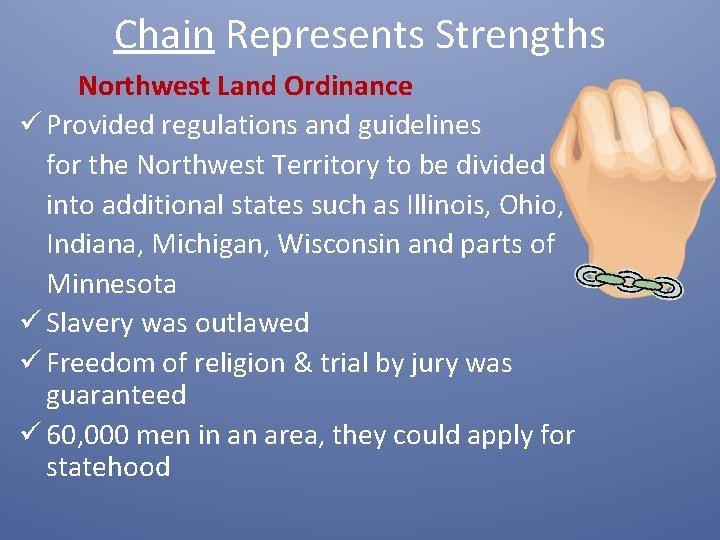 Chain Represents Strengths

Northwest Land Ordinance

✓ Provided regulations and guidelines for the Northwest Territory to be divided into additional states such as Illinois, Ohio, Indiana, Michigan, Wisconsin and parts of Minnesota

✓ Slavery was outlawed

✓ Freedom of religion & trial by jury was guaranteed

✓ 60,000 men in an area, they could apply for statehood